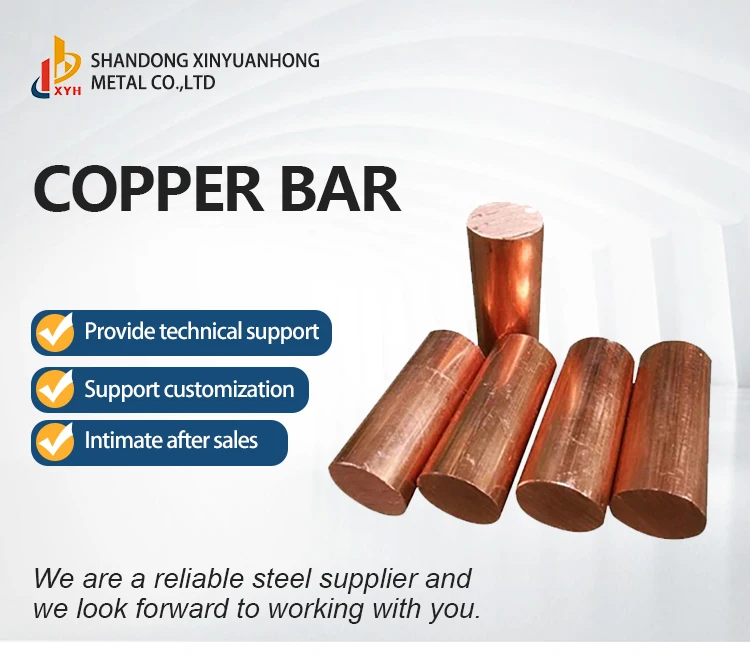 XYH
SHANDONG XINYUANHONG METAL CO.,LTD

COPPER BAR

Provide technical support

Support customization

Intimate after sales

We are a reliable steel supplier and we look forward to working with you.